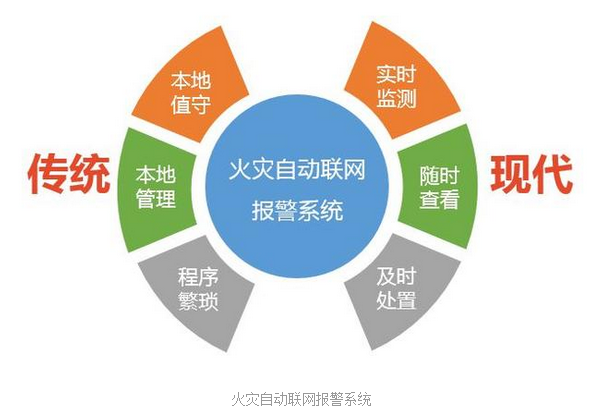 传统

本地值守

本地管理

程序繁琐

火灾自动联网报警系统

实时监测

随时查看

及时处置

现代

火灾自动联网报警系统